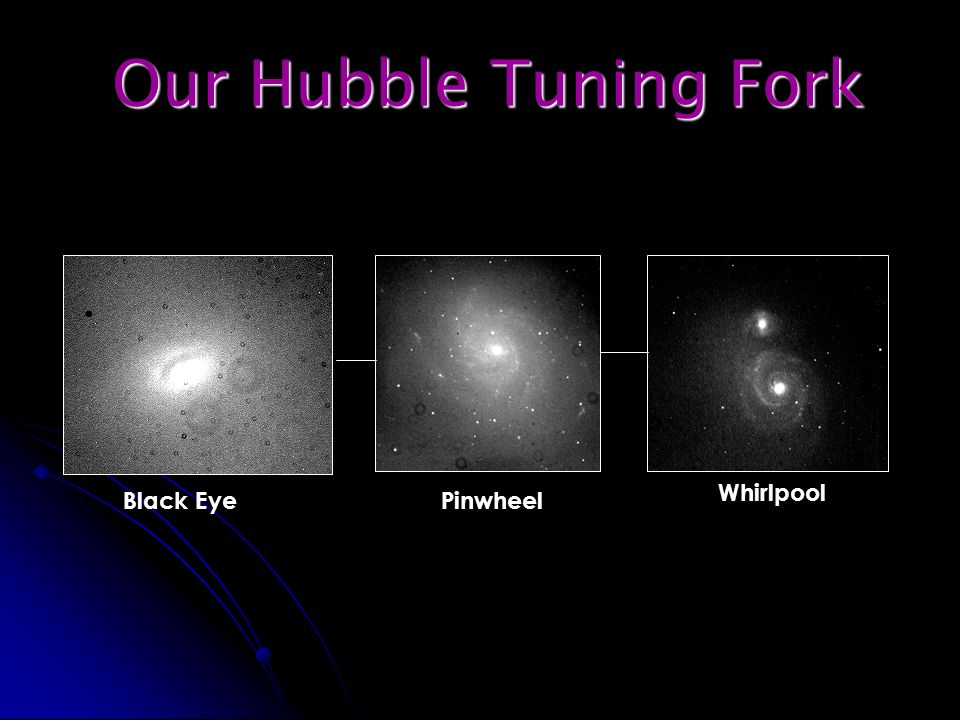 Our Hubble Tuning Fork

Black Eye

Pinwheel

Whirlpool